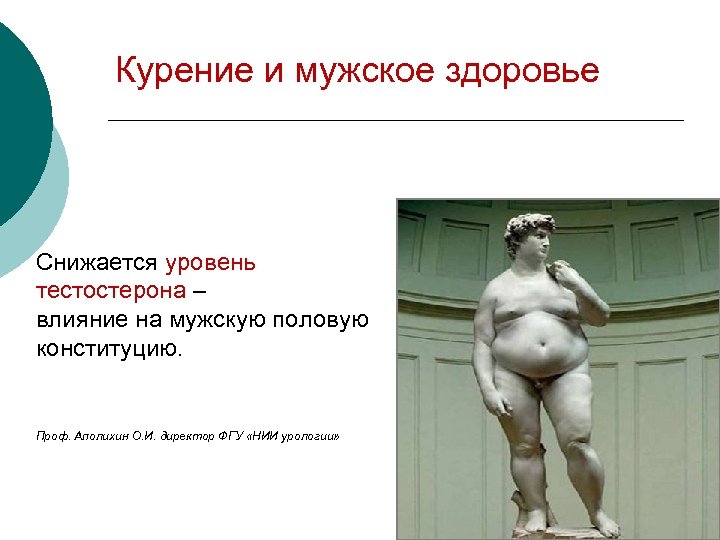 Курение и мужское здоровье

Снижается уровень тестостерона – влияние на мужскую половую конституцию.

Проф. Аполихин О.И. директор ФГУ «НИИ урологии»